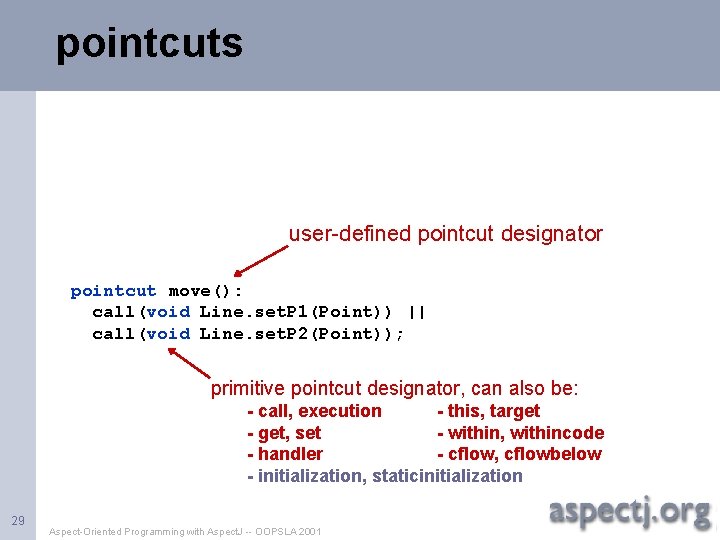 pointcuts

user-defined pointcut designator

pointcut move():
call(void Line.setP1(Point)) ||
call(void Line.setP2(Point));

primitive pointcut designator, can also be:
- call, execution
- get, set
- handler
- initialization, staticinitialization

- this, target
- within, withincode
- cflow, cflowbelow

29

Aspect-Oriented Programming with AspectJ -- OOPSLA 2001

aspectj.org